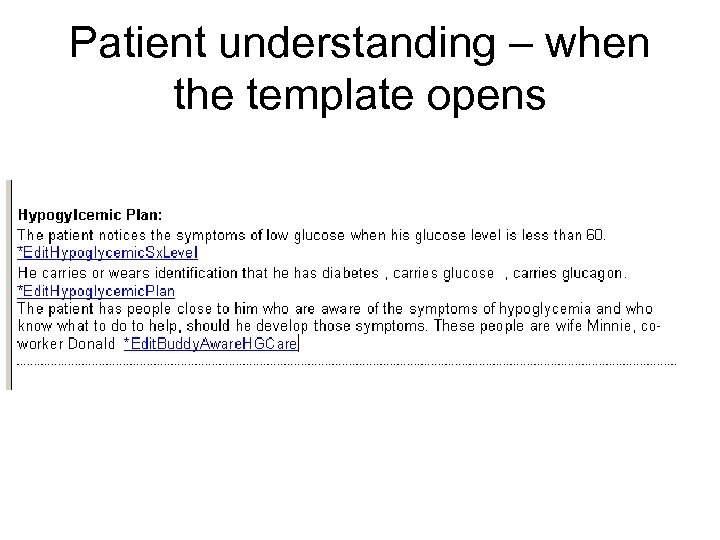 Patient understanding – when the template opens

Hypogylcemic Plan:
The patient notices the symptoms of low glucose when his glucose level is less than 60.
*EditHypoglycemicSxLevel
He carries or wears identification that he has diabetes , carries glucose , carries glucagon.
*EditHypoglycemicPlan
The patient has people close to him who are aware of the symptoms of hypoglycemia and who know what to do to help, should he develop those symptoms. These people are wife Minnie, co-worker Donald *EditBuddyAwareHGCare